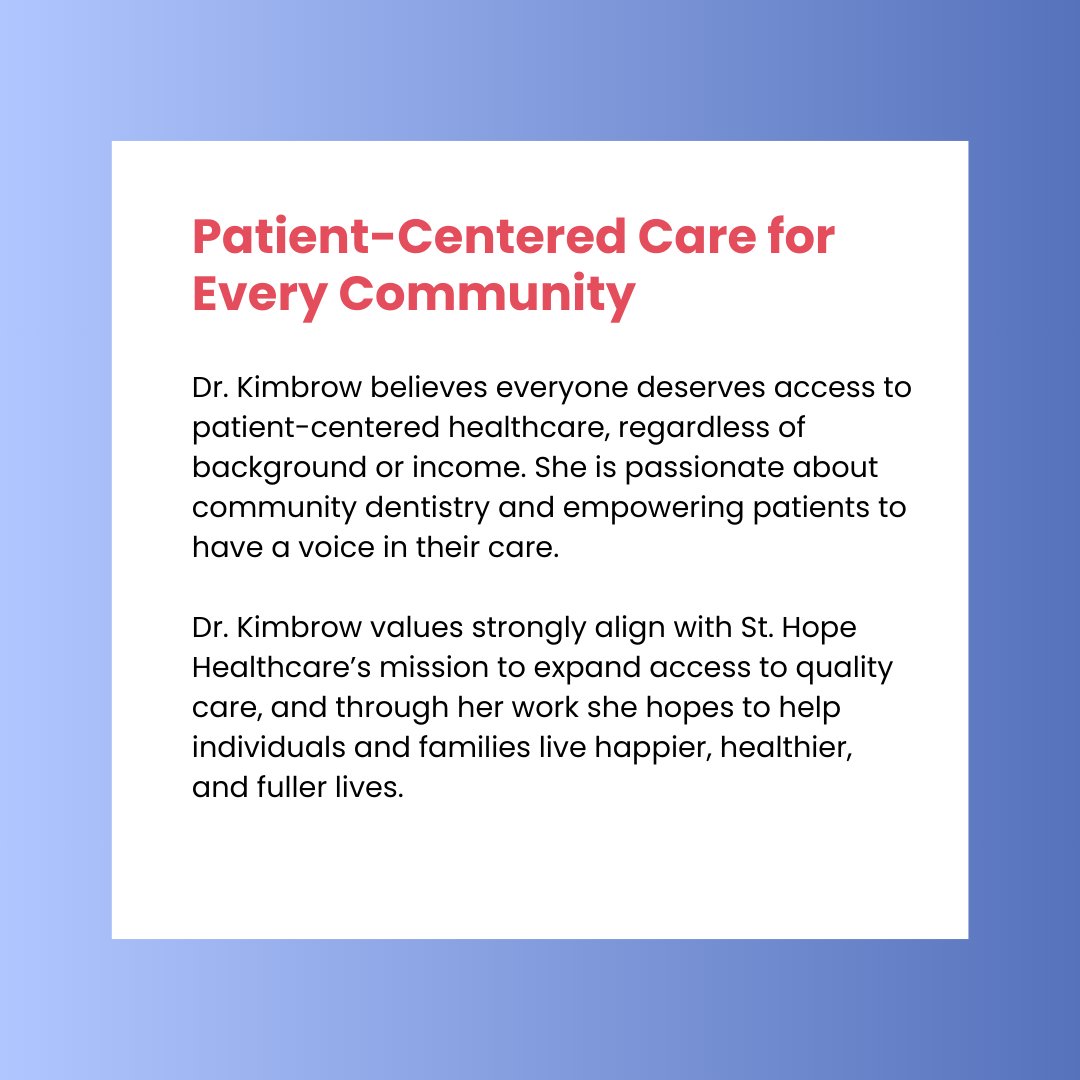 Patient-Centered Care for Every Community

Dr. Kimbrow believes everyone deserves access to patient-centered healthcare, regardless of background or income. She is passionate about community dentistry and empowering patients to have a voice in their care.

Dr. Kimbrow values strongly align with St. Hope Healthcare’s mission to expand access to quality care, and through her work she hopes to help individuals and families live happier, healthier, and fuller lives.